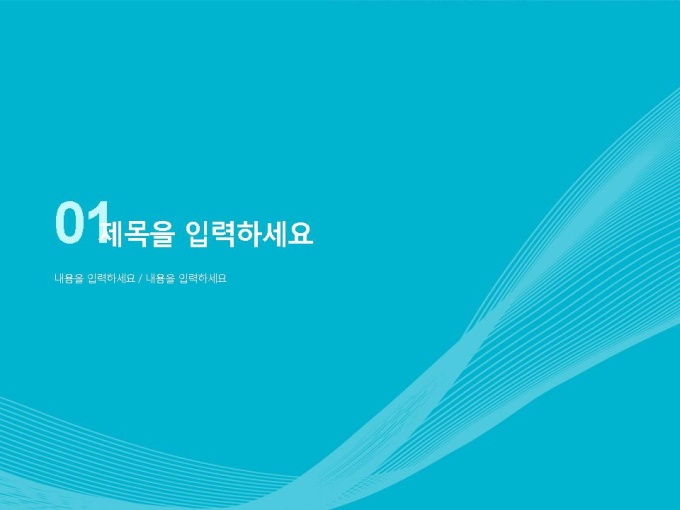 01 제목을 입력하세요

내용을 입력하세요 / 내용을 입력하세요